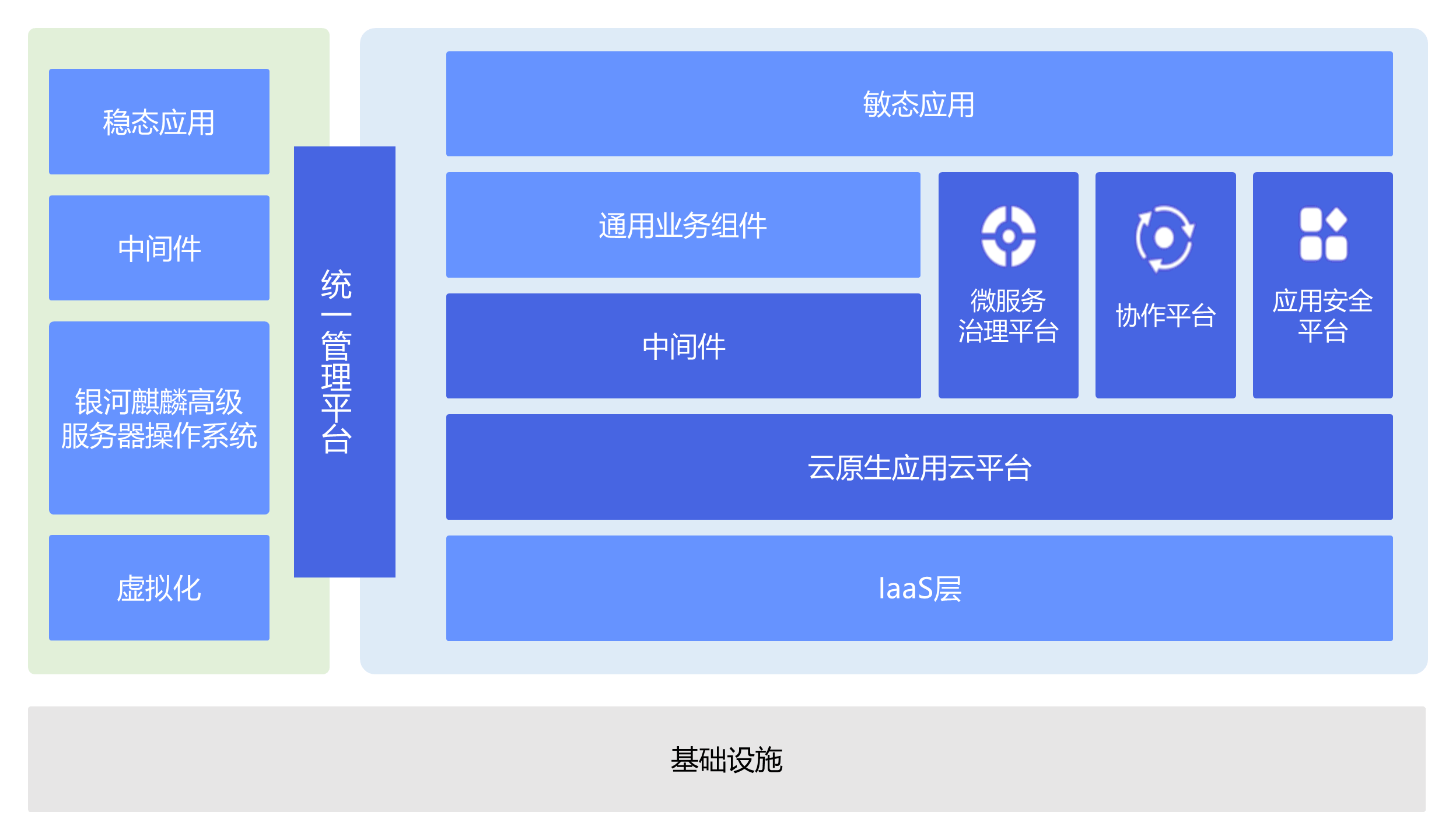 稳态应用

中间件

银河麒麟高级服务器操作系统

虚拟化

统一管理平台

敏态应用

通用业务组件

中间件

微服务治理平台

协作平台

应用安全平台

云原生应用云平台

IaaS层

基础设施